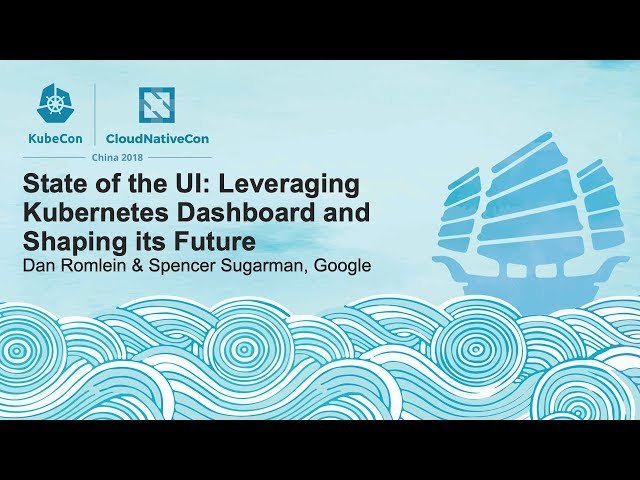 KubeCon CloudNativeCon
China 2018

State of the UI: Leveraging Kubernetes Dashboard and Shaping its Future
Dan Romlein & Spencer Sugarman, Google